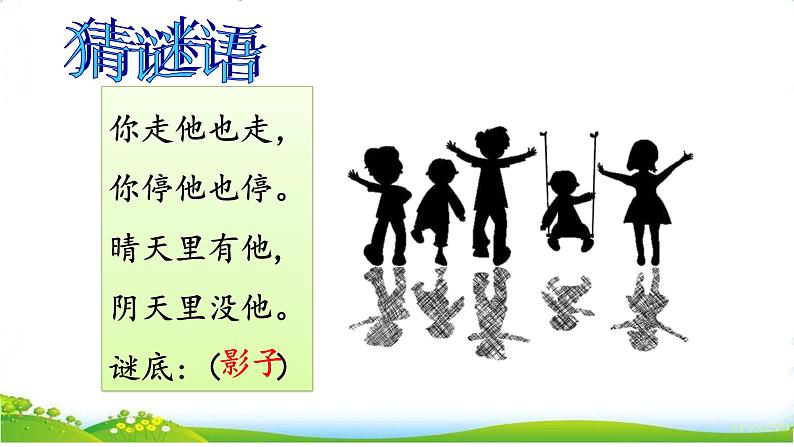 猜谜语

你走他也走，
你停他也停。
晴天里有他，
阴天里没他。
谜底：（影子）